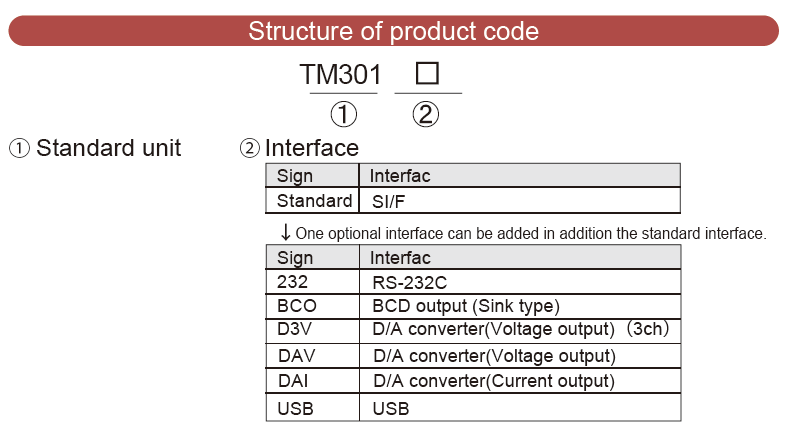 Structure of product code

TM301 □
① ②

① Standard unit

② Interface

| Sign | Interfac |
|---|---|
| Standard | SI/F |

↓ One optional interface can be added in addition the standard interface.

| Sign | Interfac |
|---|---|
| 232 | RS-232C |
| BCO | BCD output (Sink type) |
| D3V | D/A converter(Voltage output) (3ch) |
| DAV | D/A converter(Voltage output) |
| DAI | D/A converter(Current output) |
| USB | USB |